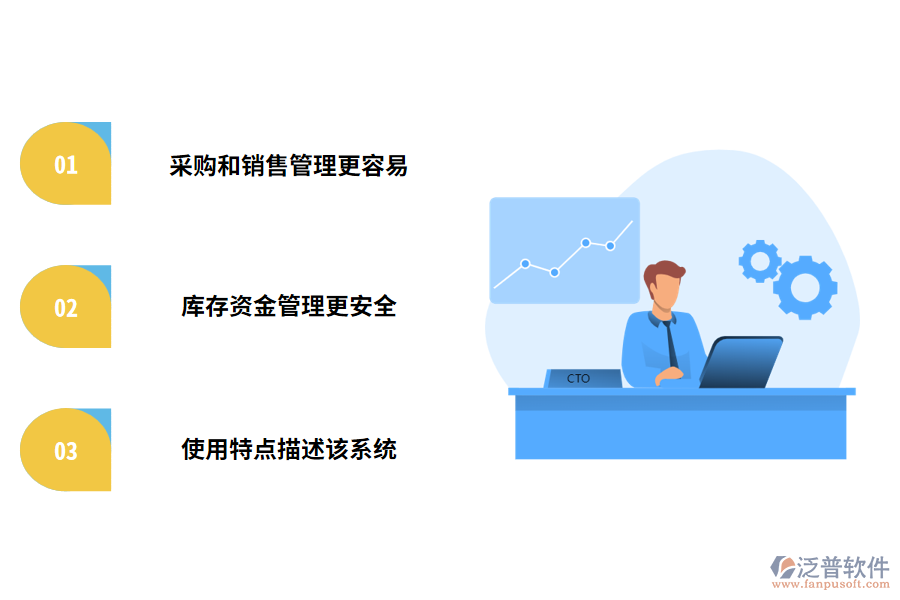 01

采购和销售管理更容易

02

库存资金管理更安全

03

使用特点描述该系统

CTO

泛普软件
www.fanpusoft.com